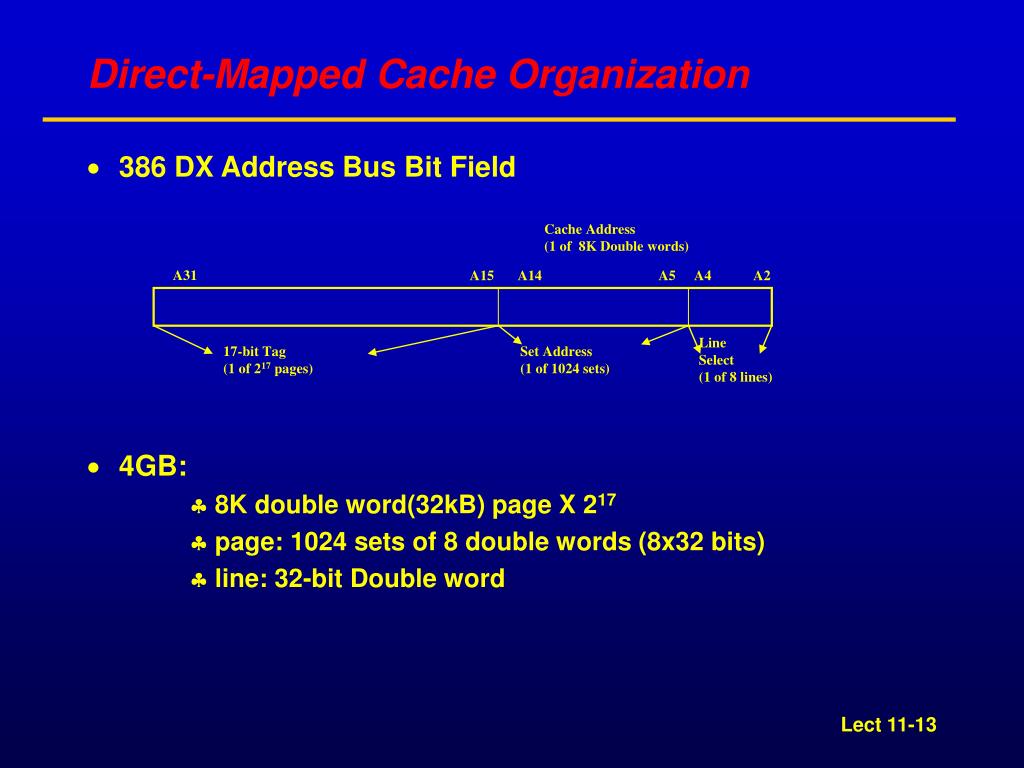 Direct-Mapped Cache Organization

• 386 DX Address Bus Bit Field

Cache Address
(1 of 8K Double words)

A31 A15 A14 A5 A4 A2

17-bit Tag
(1 of $2^{17}$ pages)

Set Address
(1 of 1024 sets)

Line
Select
(1 of 8 lines)

• 4GB:

♣ 8K double word(32kB) page X $2^{17}$

♣ page: 1024 sets of 8 double words (8x32 bits)

♣ line: 32-bit Double word

Lect 11-13